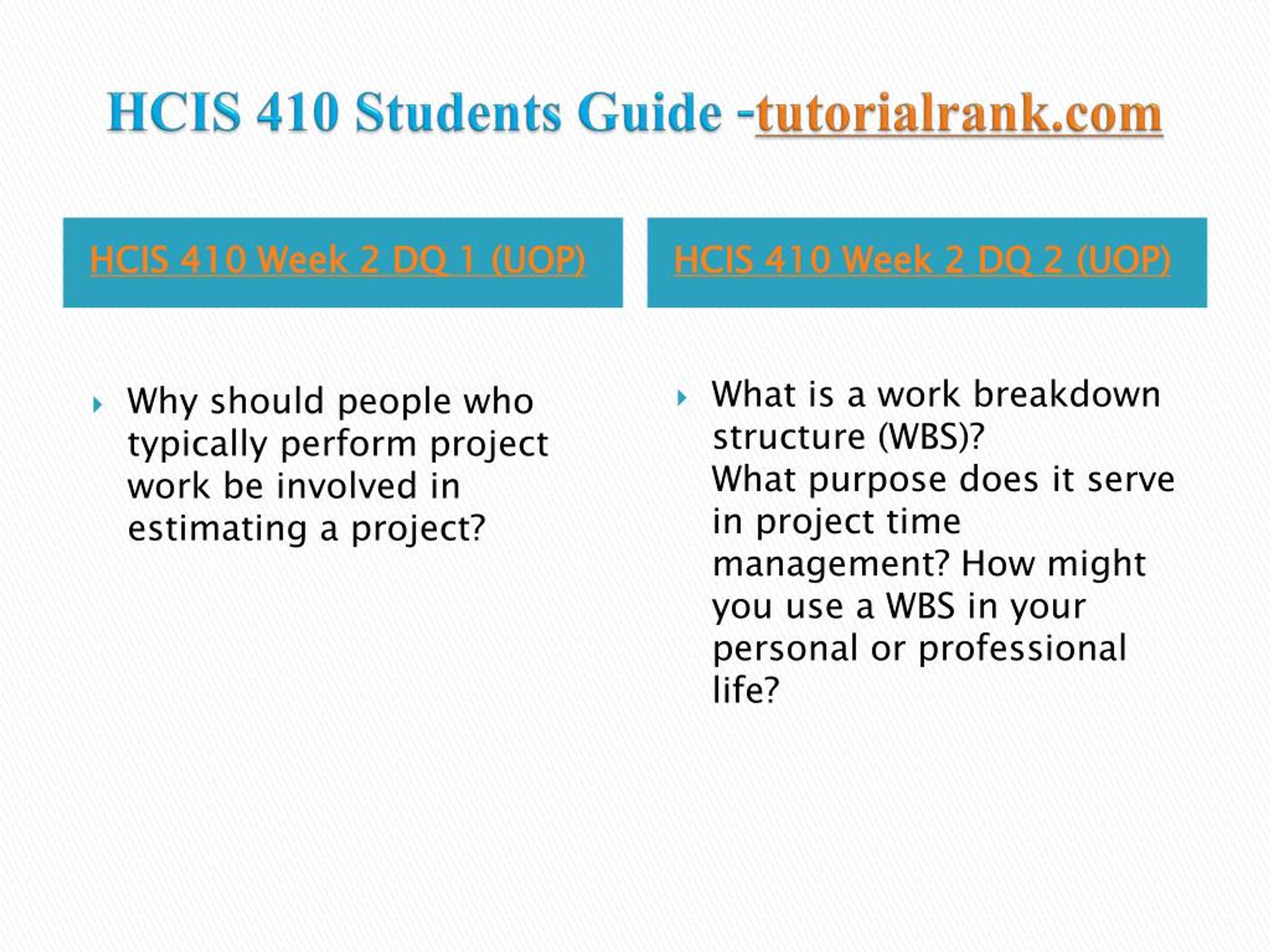 HCIS 410 Students Guide -tutorialrank.com

HCIS 410 Week 2 DQ 1 (UOP)

Why should people who typically perform project work be involved in estimating a project?

HCIS 410 Week 2 DQ 2 (UOP)

What is a work breakdown structure (WBS)?
What purpose does it serve in project time management? How might you use a WBS in your personal or professional life?